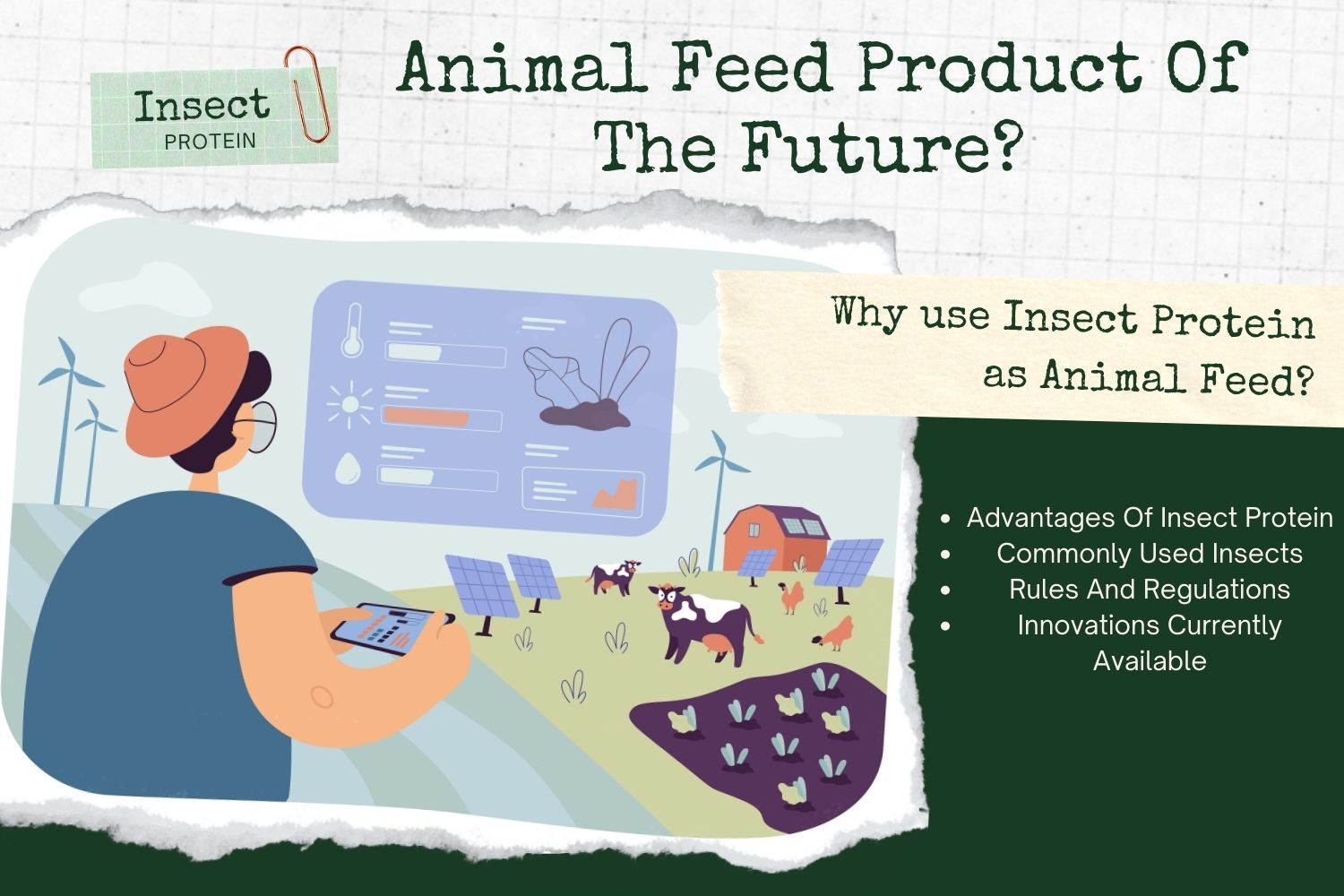 Insect
PROTEIN

Animal Feed Product Of The Future?

Why use Insect Protein as Animal Feed?

- Advantages Of Insect Protein
- Commonly Used Insects
- Rules And Regulations
- Innovations Currently Available